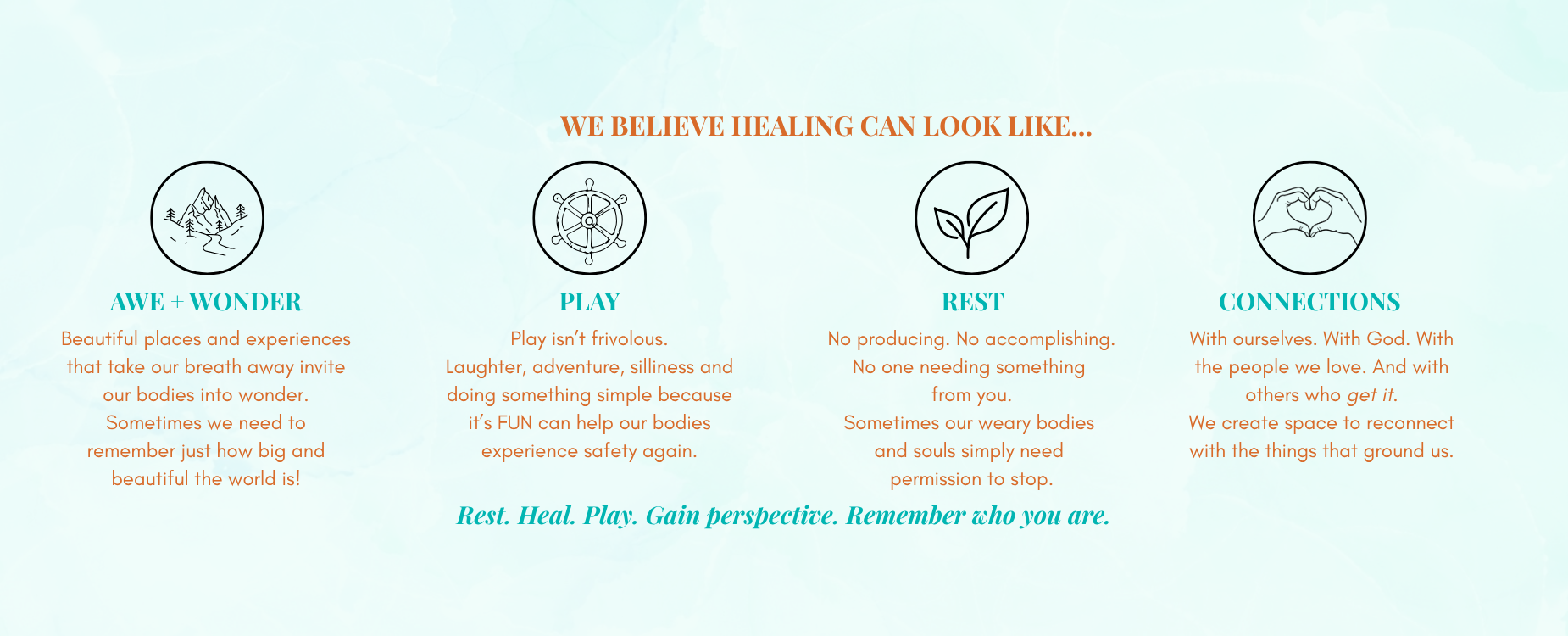 WE BELIEVE HEALING CAN LOOK LIKE...

AWE + WONDER

Beautiful places and experiences that take our breath away invite our bodies into wonder.
Sometimes we need to remember just how big and beautiful the world is!

PLAY

Play isn't frivolous.
Laughter, adventure, silliness and doing something simple because it's FUN can help our bodies experience safety again.

REST

No producing. No accomplishing.
No one needing something from you.
Sometimes our weary bodies and souls simply need permission to stop.

CONNECTIONS

With ourselves. With God. With the people we love. And with others who get it.
We create space to reconnect with the things that ground us.

Rest. Heal. Play. Gain perspective. Remember who you are.